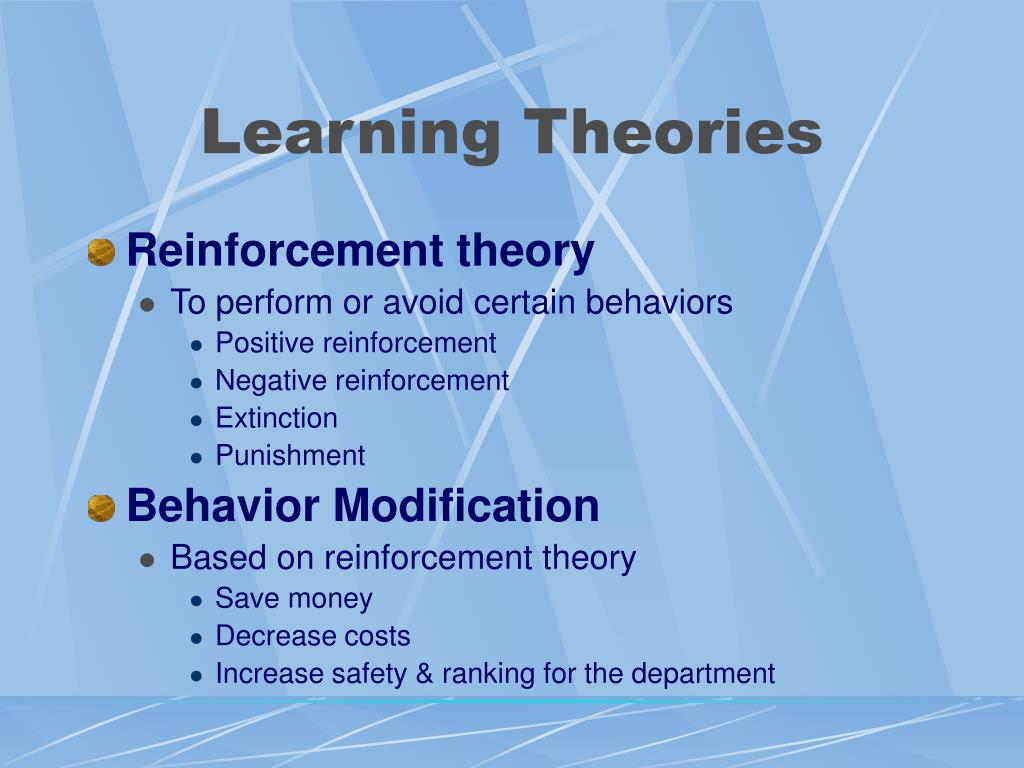 Learning Theories

Reinforcement theory
To perform or avoid certain behaviors
Positive reinforcement
Negative reinforcement
Extinction
Punishment

Behavior Modification
Based on reinforcement theory
Save money
Decrease costs
Increase safety & ranking for the department